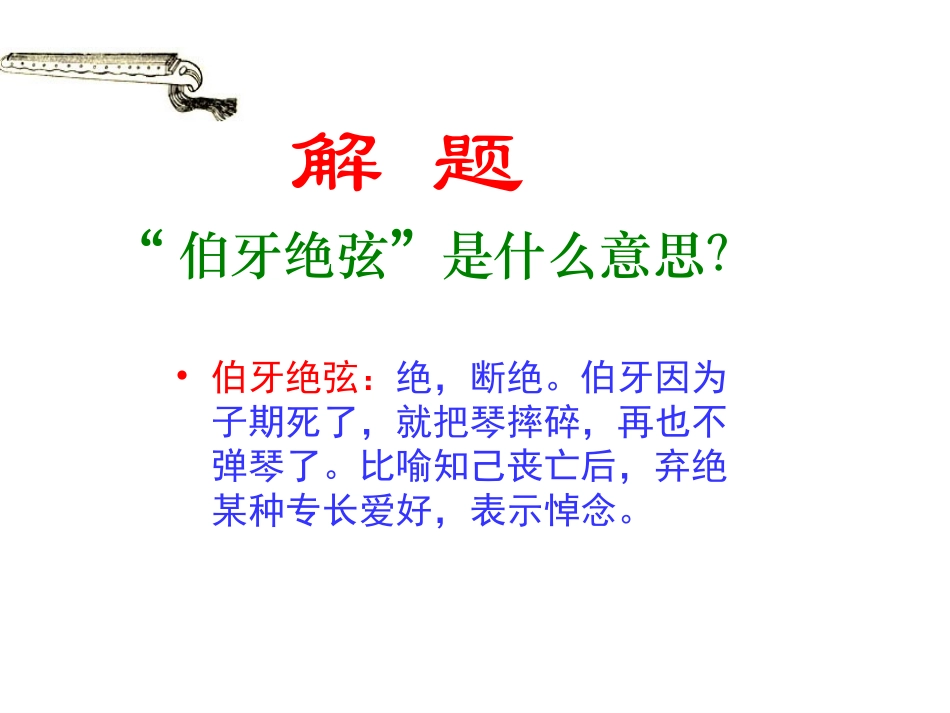 解 题

“伯牙绝弦”是什么意思?

• 伯牙绝弦：绝，断绝。伯牙因为子期死了，就把琴摔碎，再也不弹琴了。比喻知己丧亡后，弃绝某种专长爱好，表示悼念。